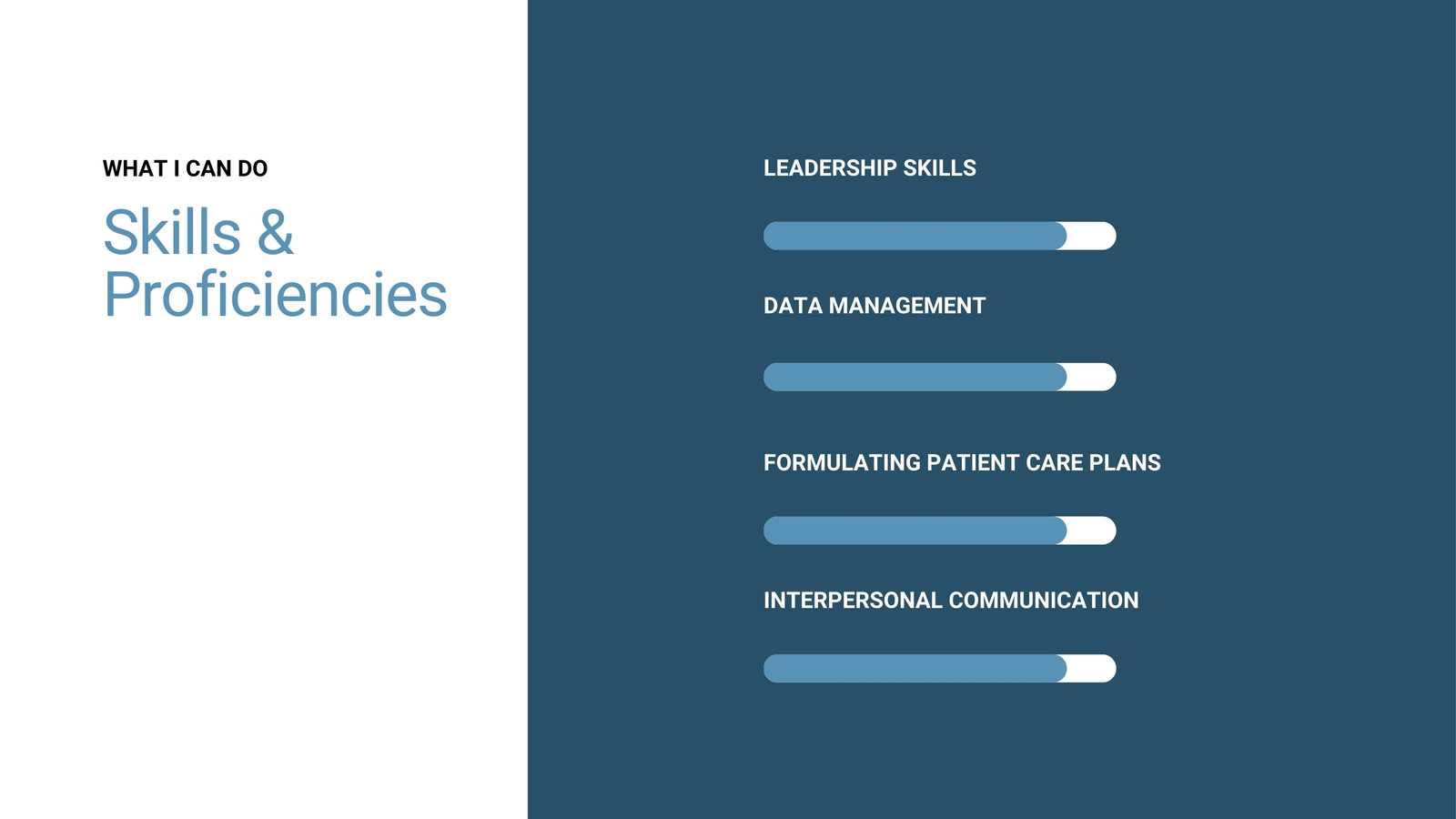 WHAT I CAN DO

Skills & Proficiencies

LEADERSHIP SKILLS

DATA MANAGEMENT

FORMULATING PATIENT CARE PLANS

INTERPERSONAL COMMUNICATION